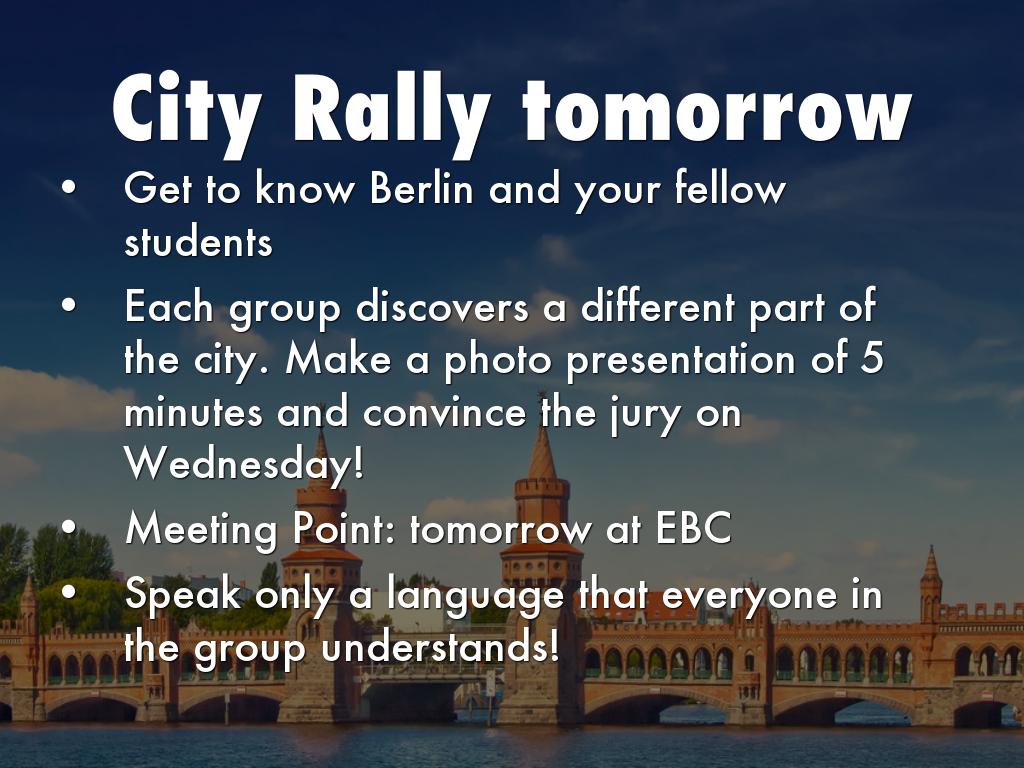 City Rally tomorrow

• Get to know Berlin and your fellow students
• Each group discovers a different part of the city. Make a photo presentation of 5 minutes and convince the jury on Wednesday!
• Meeting Point: tomorrow at EBC
• Speak only a language that everyone in the group understands!